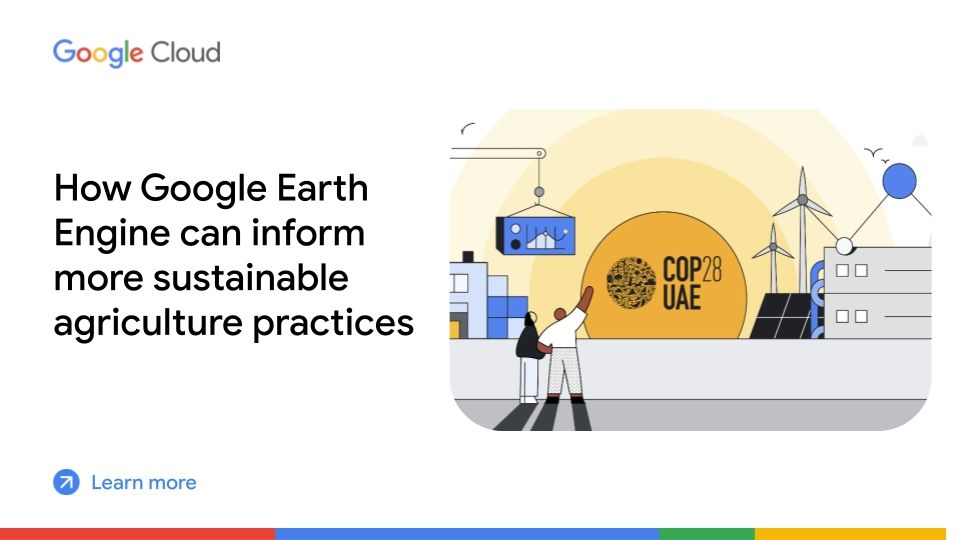 Google Cloud

How Google Earth Engine can inform more sustainable agriculture practices

COP28 UAE

Learn more